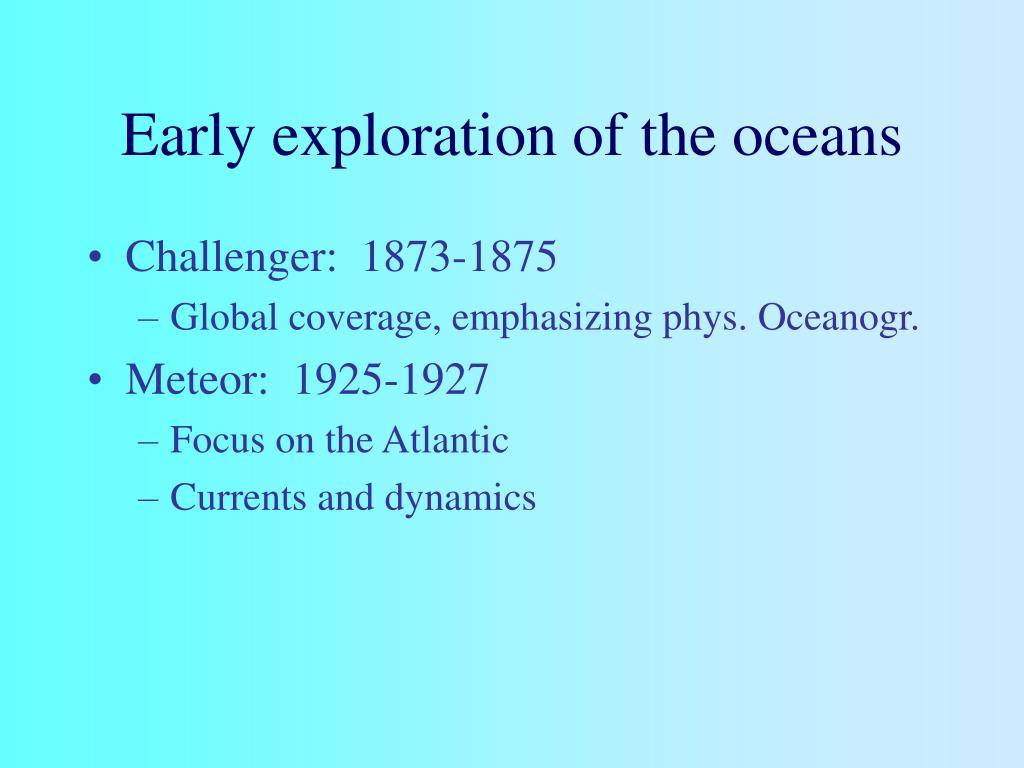 Early exploration of the oceans

• Challenger: 1873-1875
– Global coverage, emphasizing phys. Oceanogr.
• Meteor: 1925-1927
– Focus on the Atlantic
– Currents and dynamics